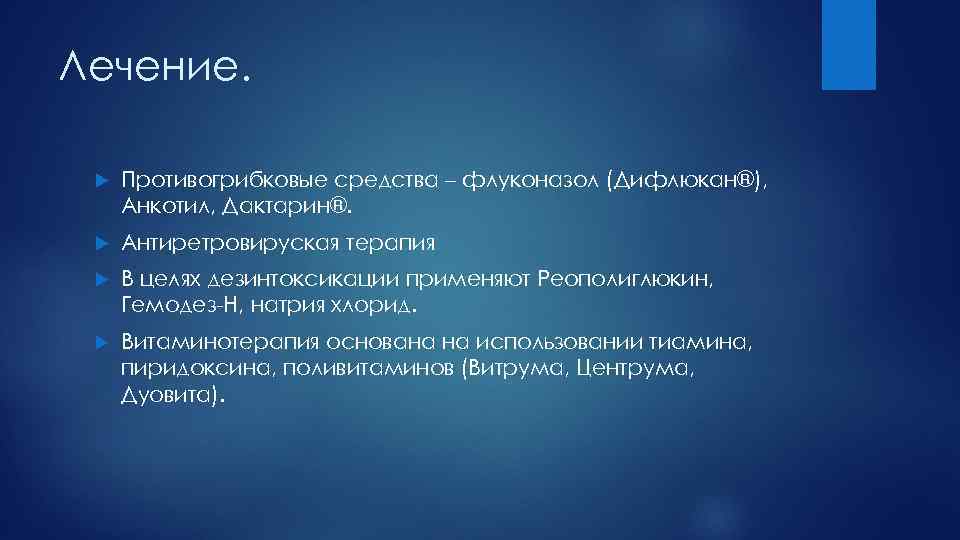 Лечение.

Противогрибковые средства – флуконазол (Дифлюкан®), Анкотил, Дактарин®.

Антиретровируская терапия

В целях дезинтоксикации применяют Реополиглюкин, Гемодез-Н, натрия хлорид.

Витаминотерапия основана на использовании тиамина, пиридоксина, поливитаминов (Витрума, Центрума, Дуовита).